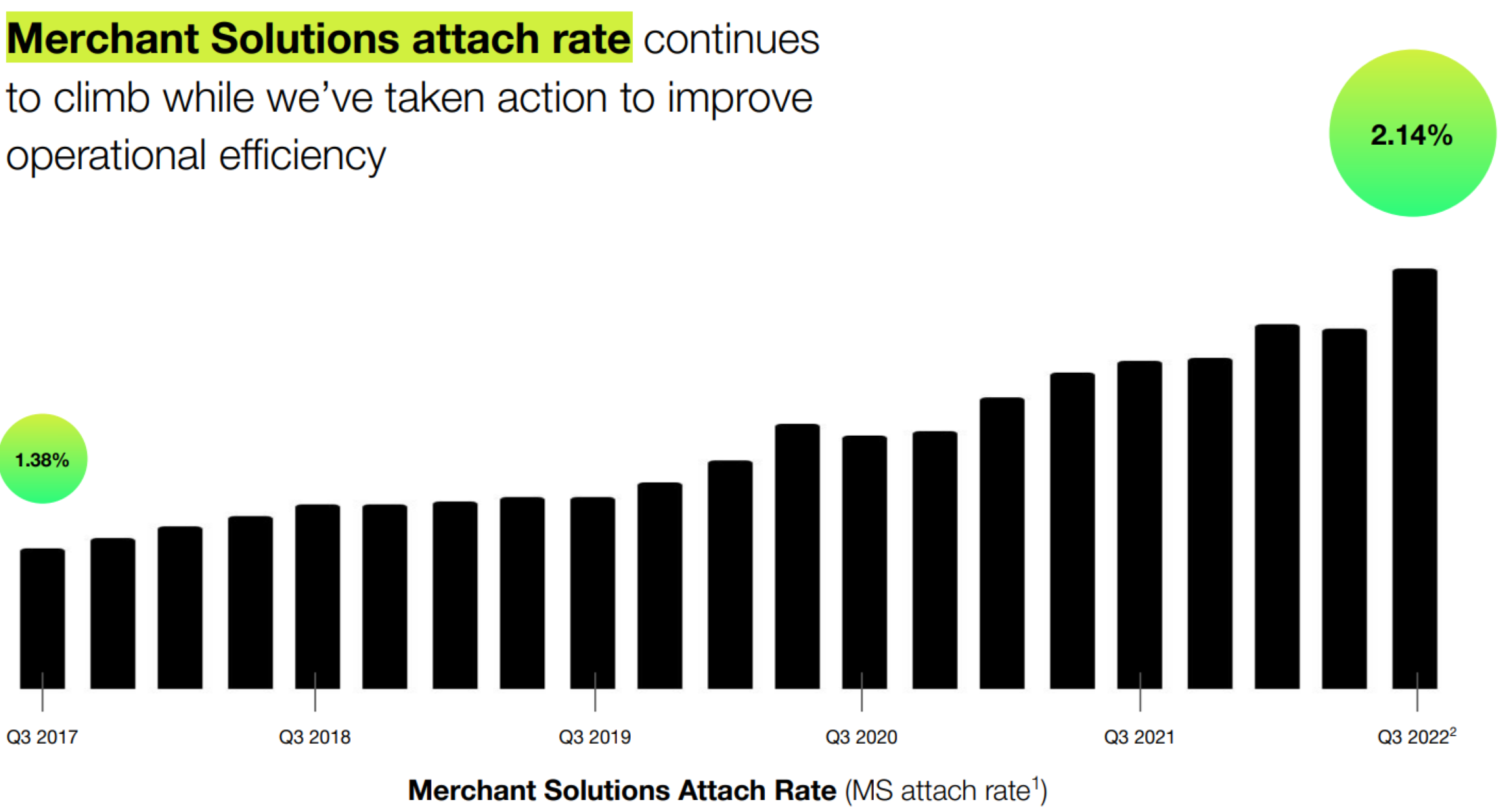 Merchant Solutions attach rate continues to climb while we've taken action to improve operational efficiency

2.14%

1.38%

Q3 2017

Q3 2018

Q3 2019

Q3 2020

Q3 2021

Q3 2022$^2$

Merchant Solutions Attach Rate (MS attach rate$^1$)